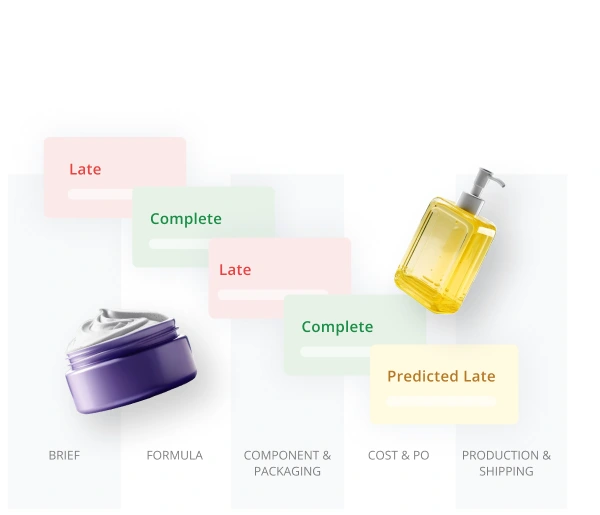 Late

Complete

Late

Complete

Predicted Late

BRIEF

FORMULA

COMPONENT & PACKAGING

COST & PO

PRODUCTION & SHIPPING